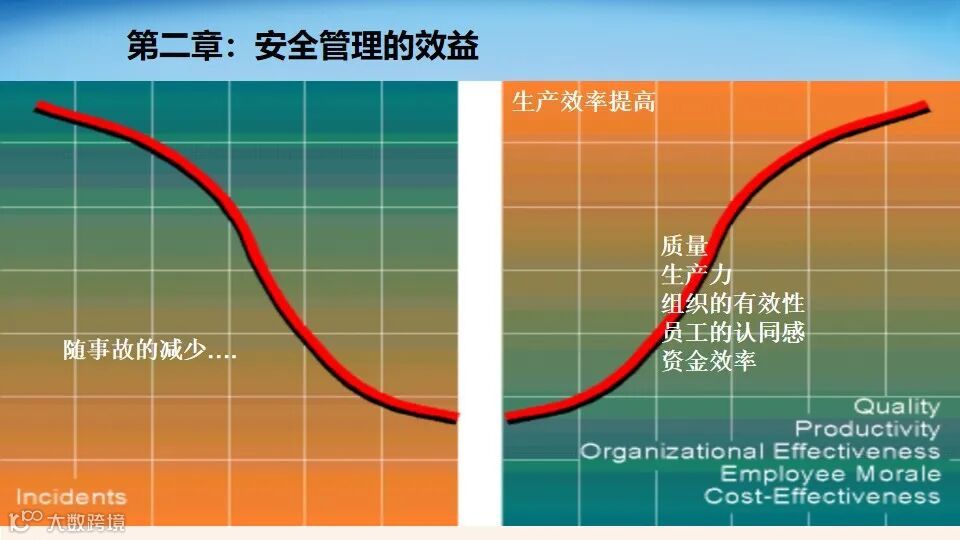 第二章：安全管理的效益

随事故的减少….

Incidents

生产效率提高

质量
生产力
组织的有效性
员工的认同感
资金效率

Quality
Productivity
Organizational Effectiveness
Employee Morale
Cost-Effectiveness

大数跨境